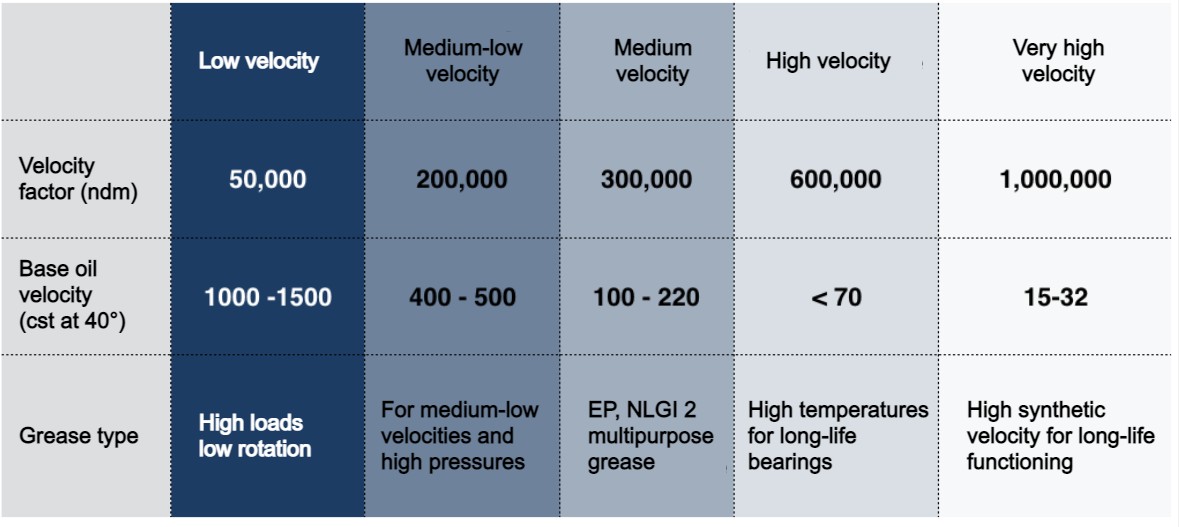 | | Low velocity | Medium-low velocity | Medium velocity | High velocity | Very high velocity |
|---|---|---|---|---|---|
| Velocity factor (ndm) | 50,000 | 200,000 | 300,000 | 600,000 | 1,000,000 |
| Base oil velocity (cst at 40°) | 1000 -1500 | 400 - 500 | 100 - 220 | < 70 | 15-32 |
| Grease type | High loads low rotation | For medium-low velocities and high pressures | EP, NLGI 2 multipurpose grease | High temperatures for long-life bearings | High synthetic velocity for long-life functioning |